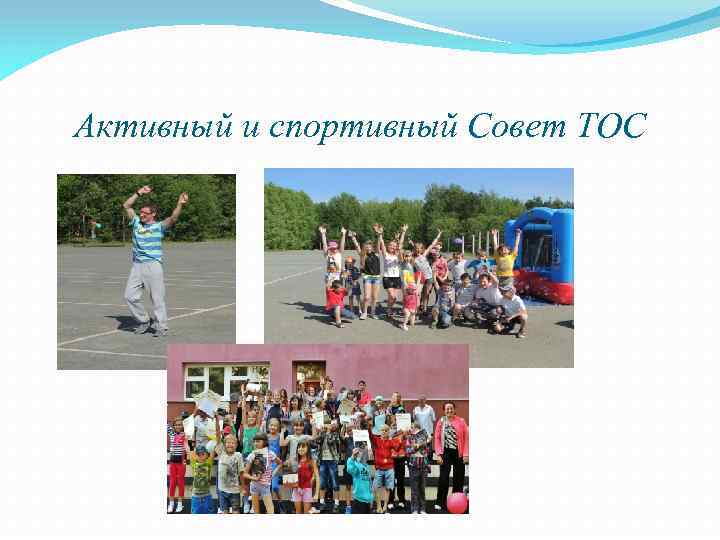 Активный и спортивный Совет ТОС